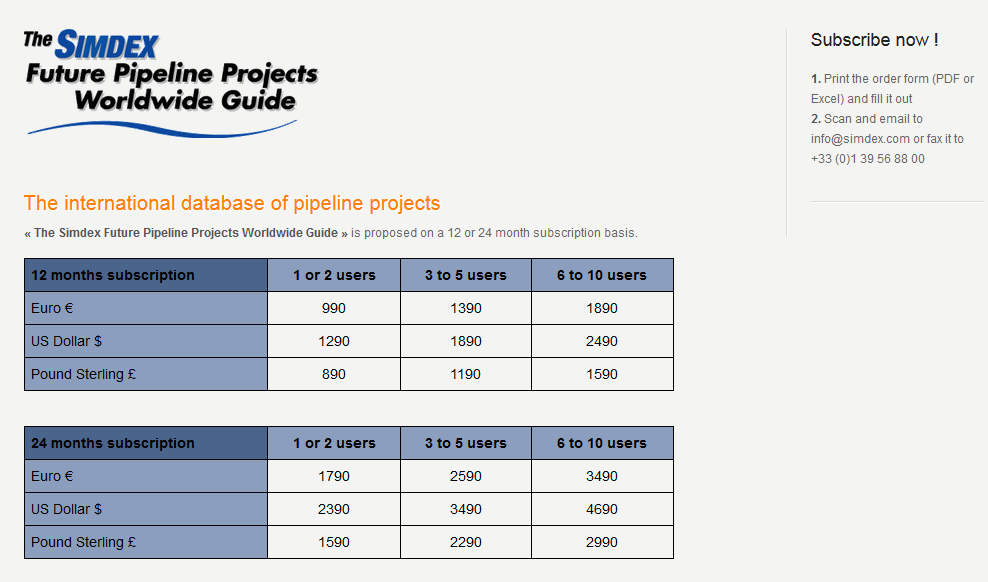 The SIMDEX
Future Pipeline Projects Worldwide Guide

The international database of pipeline projects

« The Simdex Future Pipeline Projects Worldwide Guide » is proposed on a 12 or 24 month subscription basis.

| 12 months subscription | 1 or 2 users | 3 to 5 users | 6 to 10 users |
|---|---|---|---|
| Euro € | 990 | 1390 | 1890 |
| US Dollar $ | 1290 | 1890 | 2490 |
| Pound Sterling £ | 890 | 1190 | 1590 |

| 24 months subscription | 1 or 2 users | 3 to 5 users | 6 to 10 users |
|---|---|---|---|
| Euro € | 1790 | 2590 | 3490 |
| US Dollar $ | 2390 | 3490 | 4690 |
| Pound Sterling £ | 1590 | 2290 | 2990 |

Subscribe now !

1. Print the order form (PDF or Excel) and fill it out
2. Scan and email to info@simdex.com or fax it to +33 (0)1 39 56 88 00